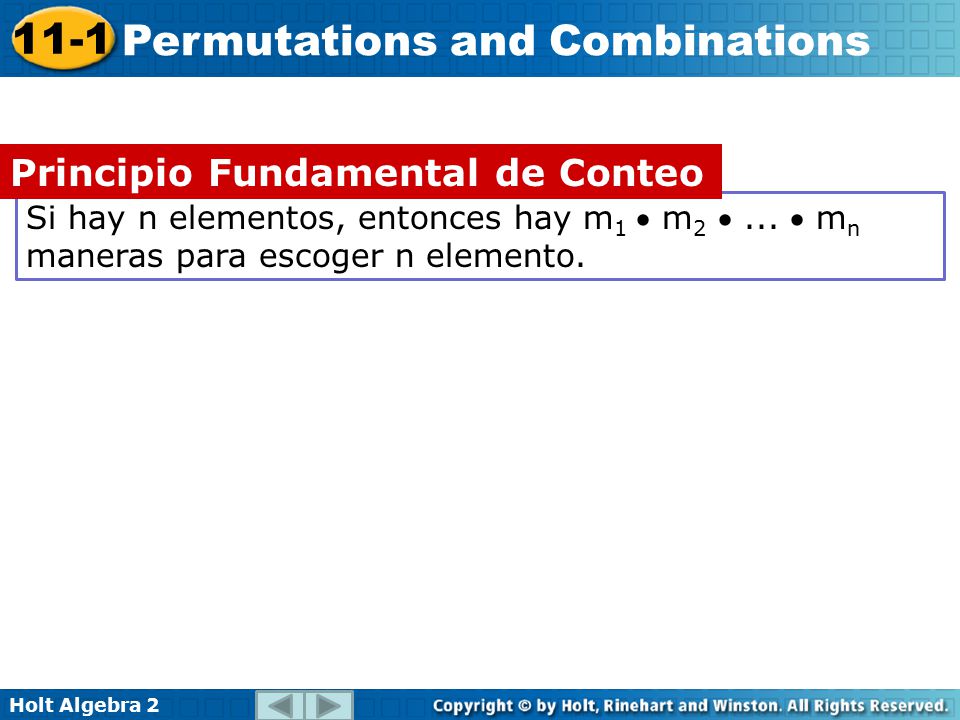 11-1 Permutations and Combinations

Principio Fundamental de Conteo

Si hay n elementos, entonces hay $m_1 \bullet m_2 \bullet ... \bullet m_n$ maneras para escoger n elemento.

Holt Algebra 2

Copyright © by Holt, Rinehart and Winston. All Rights Reserved.